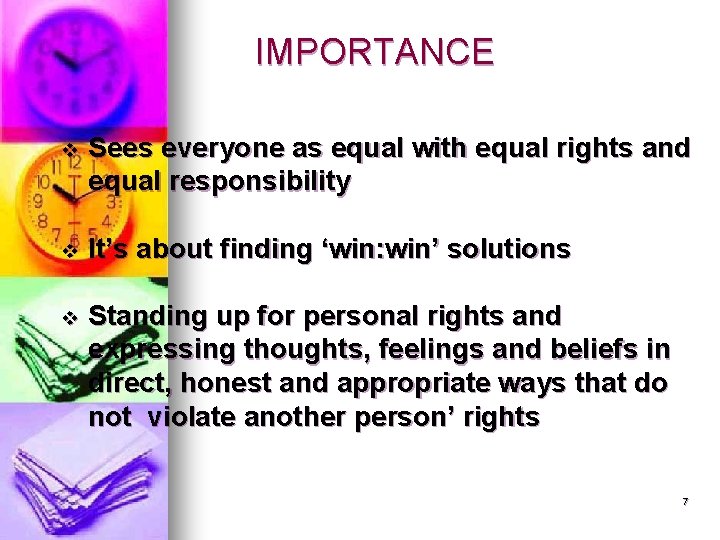 IMPORTANCE

❖ Sees everyone as equal with equal rights and equal responsibility

❖ It's about finding 'win:win' solutions

❖ Standing up for personal rights and expressing thoughts, feelings and beliefs in direct, honest and appropriate ways that do not violate another person' rights

7